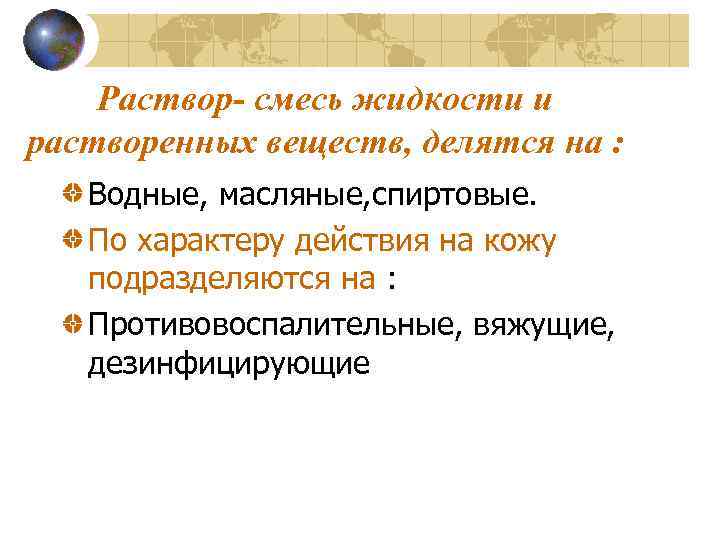 Раствор- смесь жидкости и растворенных веществ, делятся на :

Водные, масляные,спиртовые.

По характеру действия на кожу подразделяются на :

Противовоспалительные, вяжущие, дезинфицирующие